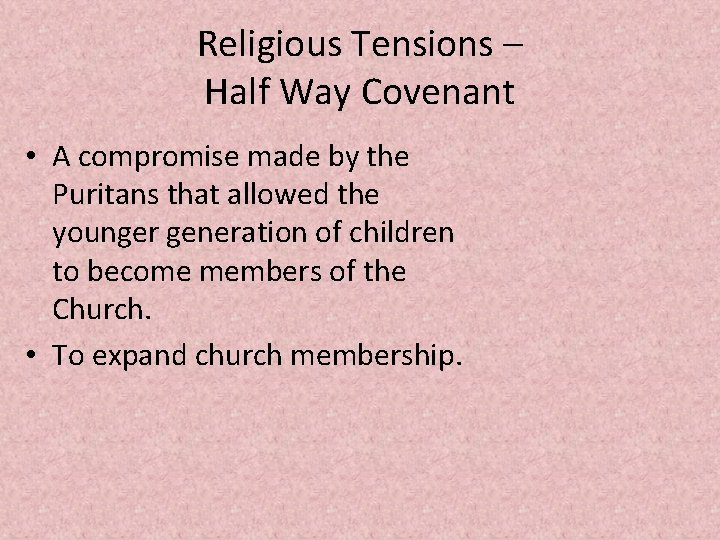 Religious Tensions –
Half Way Covenant

• A compromise made by the Puritans that allowed the younger generation of children to become members of the Church.
• To expand church membership.